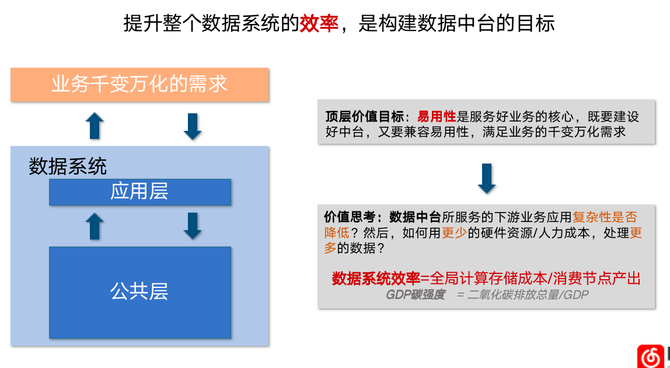 提升整个数据系统的效率，是构建数据中台的目标

业务千变万化的需求

数据系统

应用层

公共层

顶层价值目标：易用性是服务好业务的核心，既要建设好中台，又要兼容易用性，满足业务的千变万化需求

价值思考：数据中台所服务的下游业务应用复杂性是否降低？然后，如何用更少的硬件资源/人力成本，处理更多的数据？

数据系统效率=全局计算存储成本/消费节点产出

GDP碳强度 = 二氧化碳排放总量/GDP